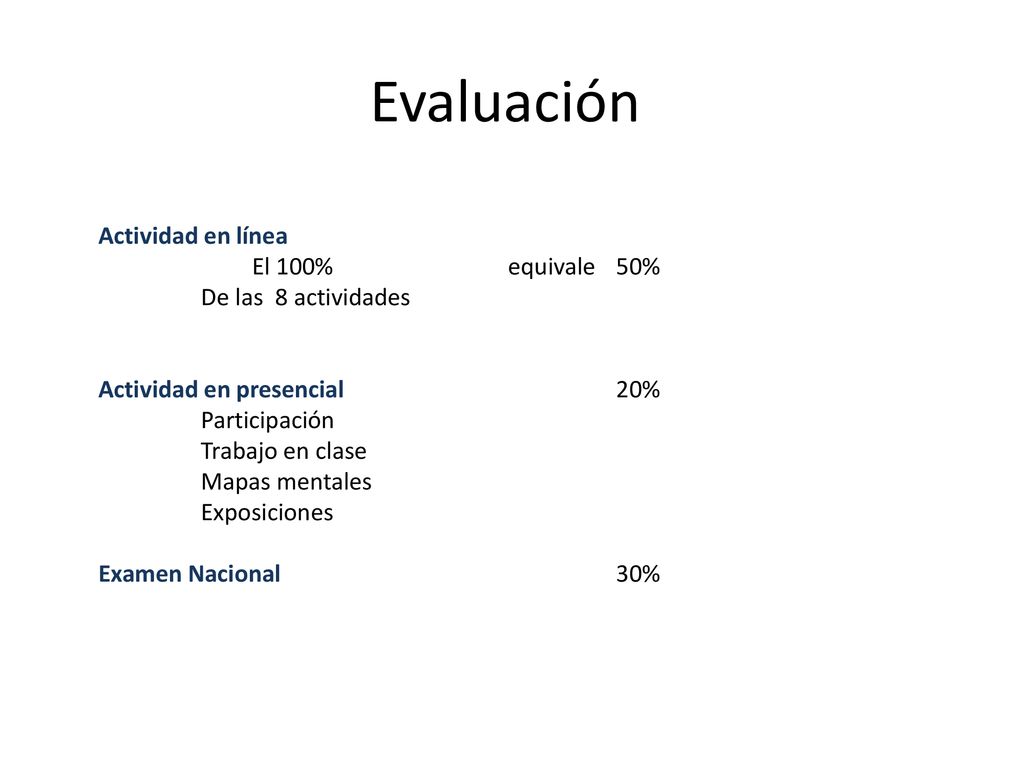 Evaluación

Actividad en línea
El 100% equivale 50%
De las 8 actividades

Actividad en presencial 20%
Participación
Trabajo en clase
Mapas mentales
Exposiciones

Examen Nacional 30%